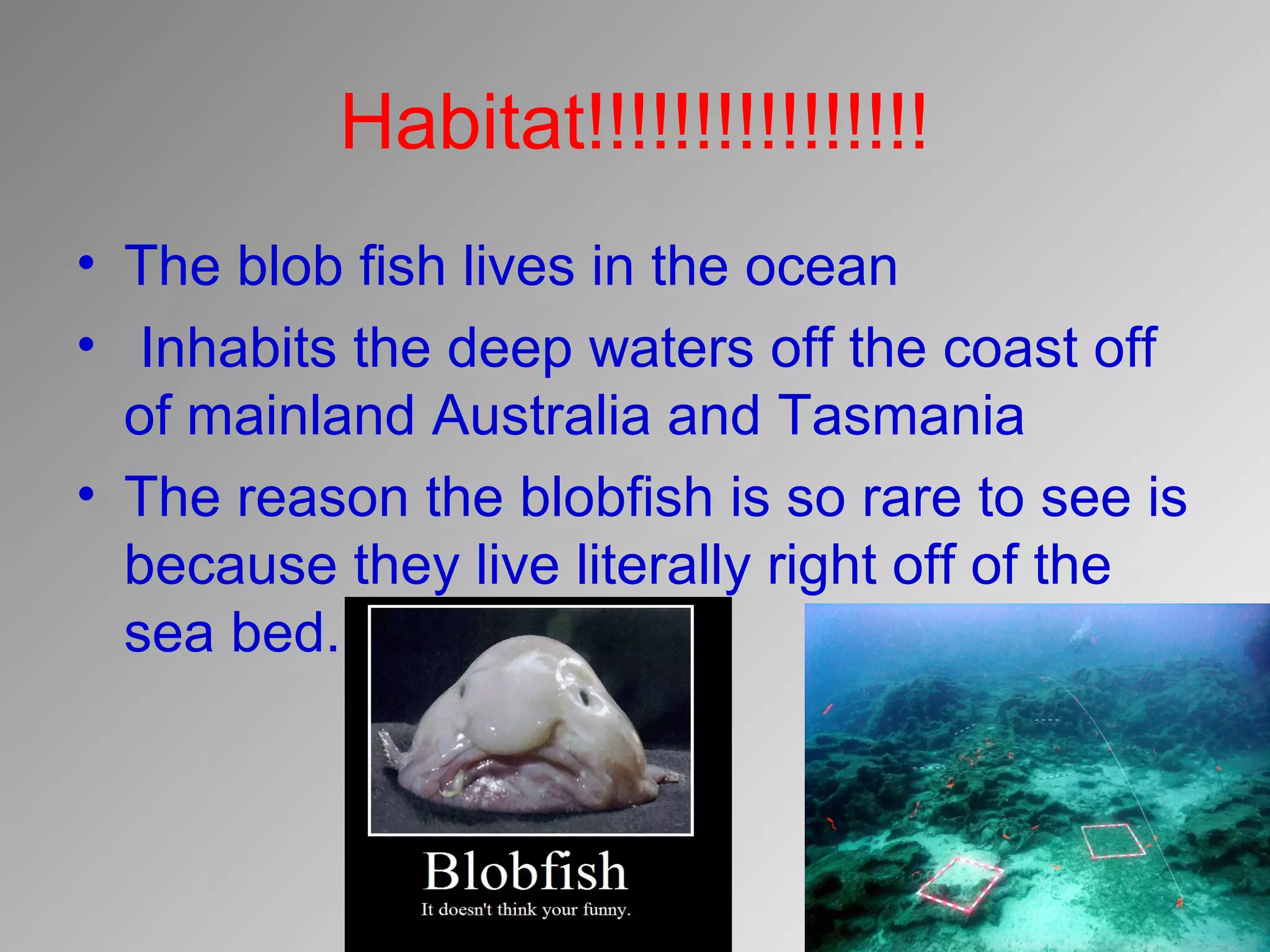 Habitat!!!!!!!!!!!!!!!!

• The blob fish lives in the ocean
• Inhabits the deep waters off the coast off of mainland Australia and Tasmania
• The reason the blobfish is so rare to see is because they live literally right off of the sea bed.

Blobfish
It doesn't think your funny.